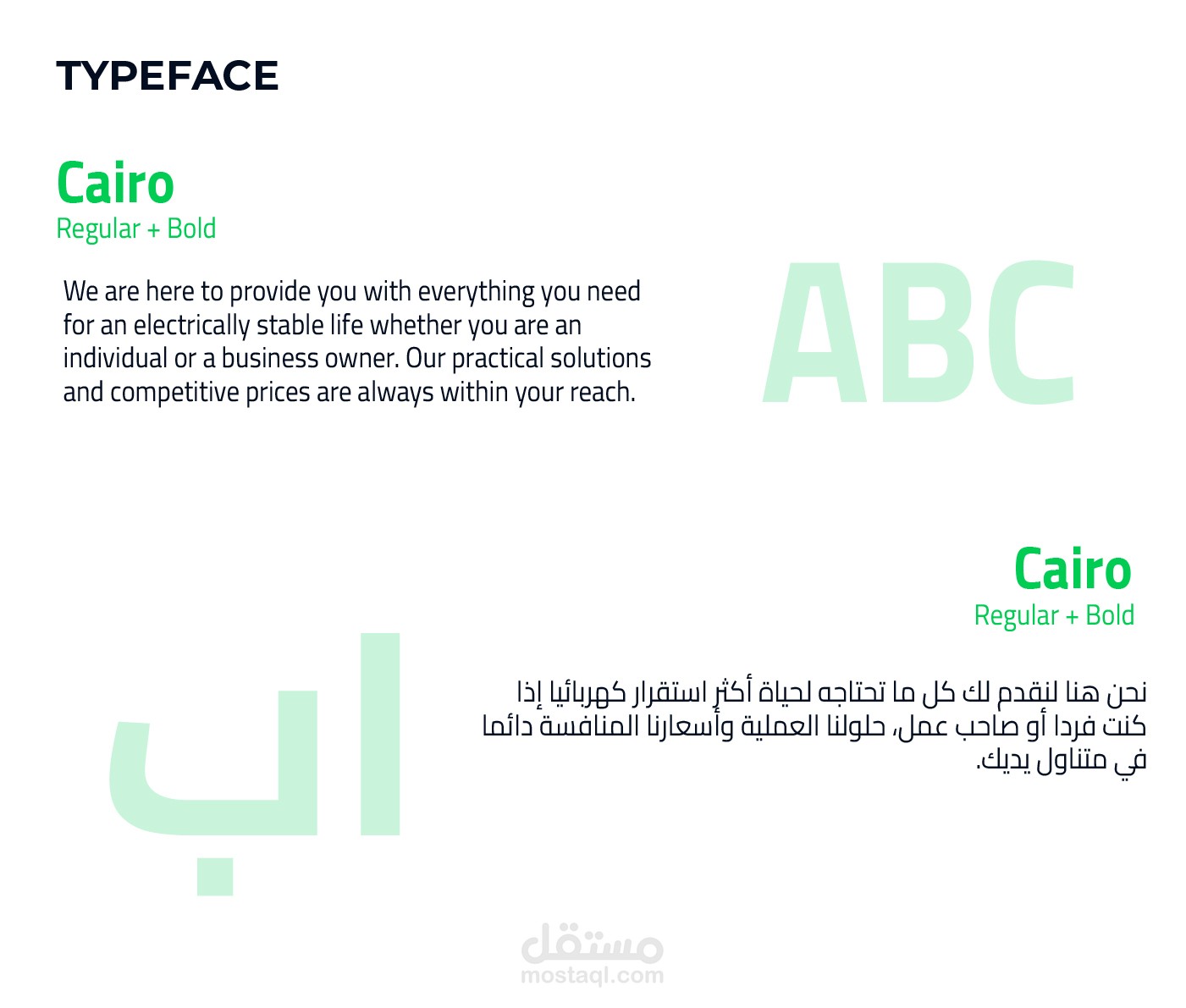 TYPEFACE

Cairo
Regular + Bold

We are here to provide you with everything you need for an electrically stable life whether you are an individual or a business owner. Our practical solutions and competitive prices are always within your reach.

ABC

Cairo
Regular + Bold

نحن هنا لنقدم لك كل ما تحتاجه لحياة أكثر استقرار كهربائيا إذا كنت فردا أو صاحب عمل، حلولنا العملية وأسعارنا المنافسة دائما في متناول يديك.

اب

مستقل
mostaql.com